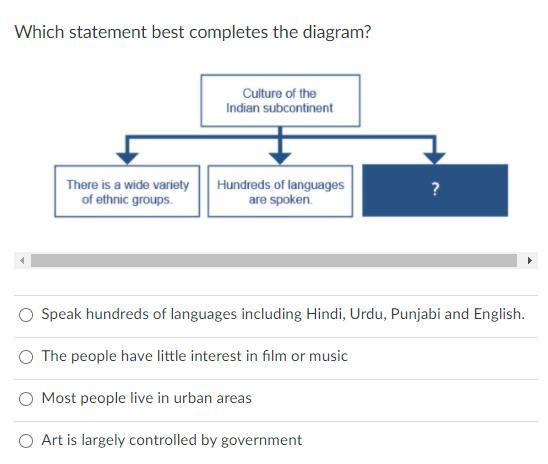 Which statement best completes the diagram?

Culture of the Indian subcontinent

There is a wide variety of ethnic groups.

Hundreds of languages are spoken.

?

Speak hundreds of languages including Hindi, Urdu, Punjabi and English.

The people have little interest in film or music

Most people live in urban areas

Art is largely controlled by government